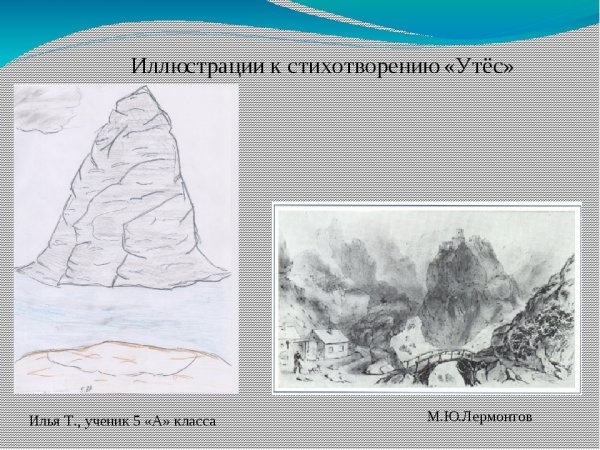 Иллюстрации к стихотворению «Утёс»

Илья Т., ученик 5 «А» класса

М.Ю.Лермонтов